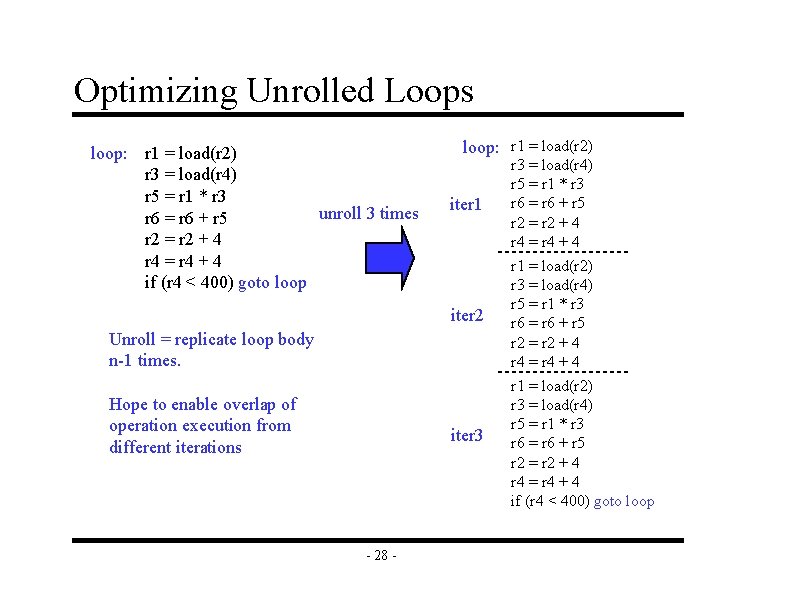 Optimizing Unrolled Loops

loop: r1 = load(r2)
r3 = load(r4)
r5 = r1 * r3
r6 = r6 + r5
r2 = r2 + 4
r4 = r4 + 4
if (r4 < 400) goto loop

Unroll = replicate loop body n-1 times.

Hope to enable overlap of operation execution from different iterations

unroll 3 times

loop: r1 = load(r2)
r3 = load(r4)
r5 = r1 * r3
iter1 r6 = r6 + r5
r2 = r2 + 4
r4 = r4 + 4

r1 = load(r2)
r3 = load(r4)
r5 = r1 * r3
iter2 r6 = r6 + r5
r2 = r2 + 4
r4 = r4 + 4

r1 = load(r2)
r3 = load(r4)
r5 = r1 * r3
iter3 r6 = r6 + r5
r2 = r2 + 4
r4 = r4 + 4
if (r4 < 400) goto loop

- 28 -